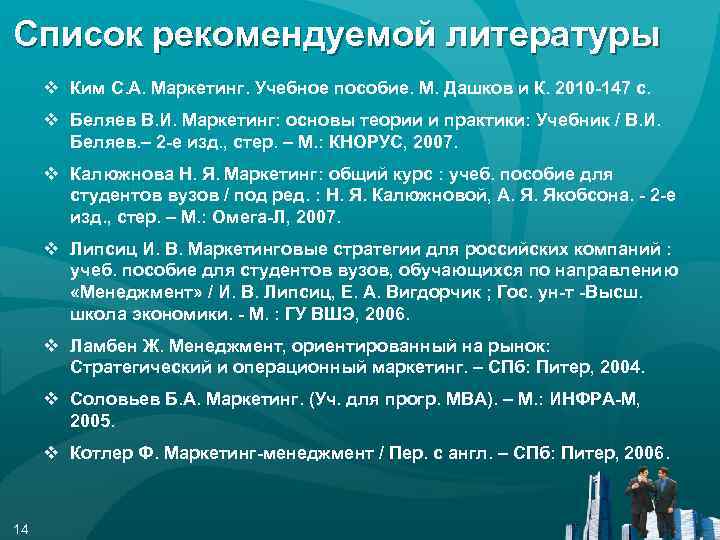 Список рекомендуемой литературы

❖ Ким С.А. Маркетинг. Учебное пособие. М. Дашков и К. 2010-147 с.

❖ Беляев В.И. Маркетинг: основы теории и практики: Учебник / В.И. Беляев.– 2-е изд., стер. – М.: КНОРУС, 2007.

❖ Калюжнова Н. Я. Маркетинг: общий курс : учеб. пособие для студентов вузов / под ред. : Н. Я. Калюжновой, А. Я. Якобсона. - 2-е изд., стер. – М.: Омега-Л, 2007.

❖ Липсиц И. В. Маркетинговые стратегии для российских компаний : учеб. пособие для студентов вузов, обучающихся по направлению «Менеджмент» / И. В. Липсиц, Е. А. Вигдорчик ; Гос. ун-т -Высш. школа экономики. - М. : ГУ ВШЭ, 2006.

❖ Ламбен Ж. Менеджмент, ориентированный на рынок: Стратегический и операционный маркетинг. – СПб: Питер, 2004.

❖ Соловьев Б.А. Маркетинг. (Уч. для прогр. МВА). – М.: ИНФРА-М, 2005.

❖ Котлер Ф. Маркетинг-менеджмент / Пер. с англ. – СПб: Питер, 2006.

14